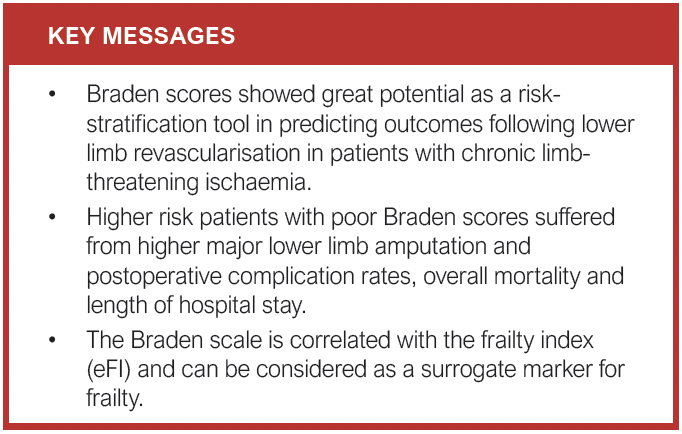 KEY MESSAGES

• Braden scores showed great potential as a risk-stratification tool in predicting outcomes following lower limb revascularisation in patients with chronic limb-threatening ischaemia.

• Higher risk patients with poor Braden scores suffered from higher major lower limb amputation and postoperative complication rates, overall mortality and length of hospital stay.

• The Braden scale is correlated with the frailty index (eFI) and can be considered as a surrogate marker for frailty.